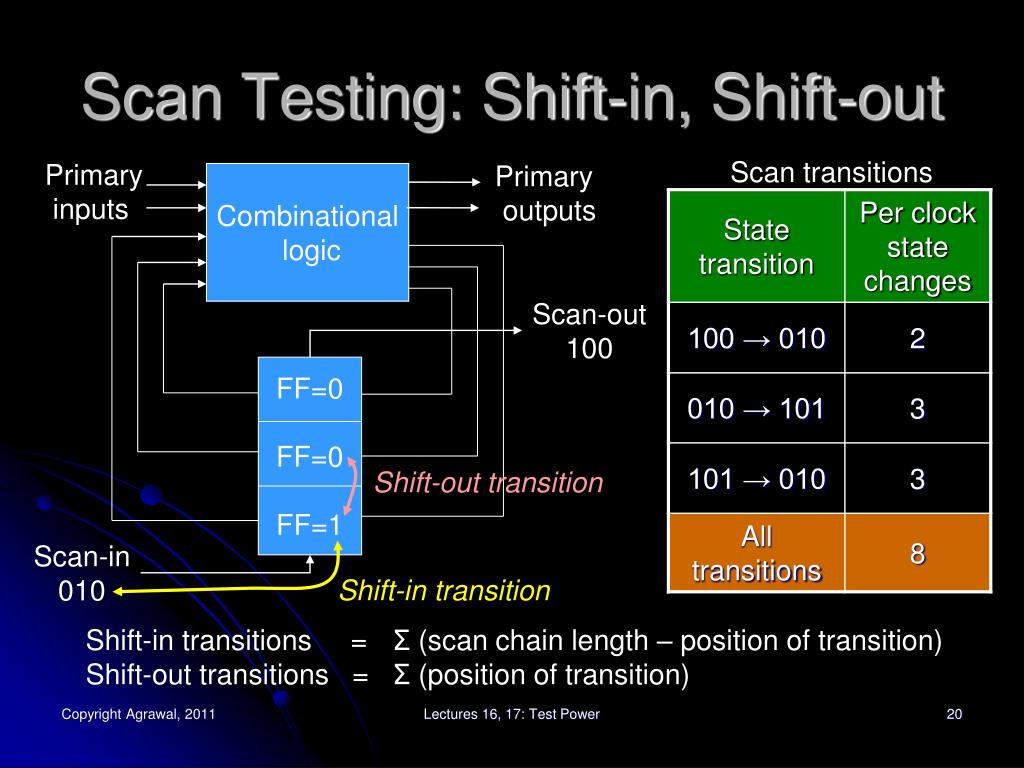 Scan Testing: Shift-in, Shift-out

Primary inputs

Combinational logic

Primary outputs

Scan-out 100

FF=0

FF=0

FF=1

Shift-out transition

Scan-in 010

Shift-in transition

Scan transitions

| State transition | Per clock state changes |
|---|---|
| 100 → 010 | 2 |
| 010 → 101 | 3 |
| 101 → 010 | 3 |
| All transitions | 8 |

Shift-in transitions = Σ (scan chain length – position of transition)
Shift-out transitions = Σ (position of transition)

Copyright Agrawal, 2011

Lectures 16, 17: Test Power

20